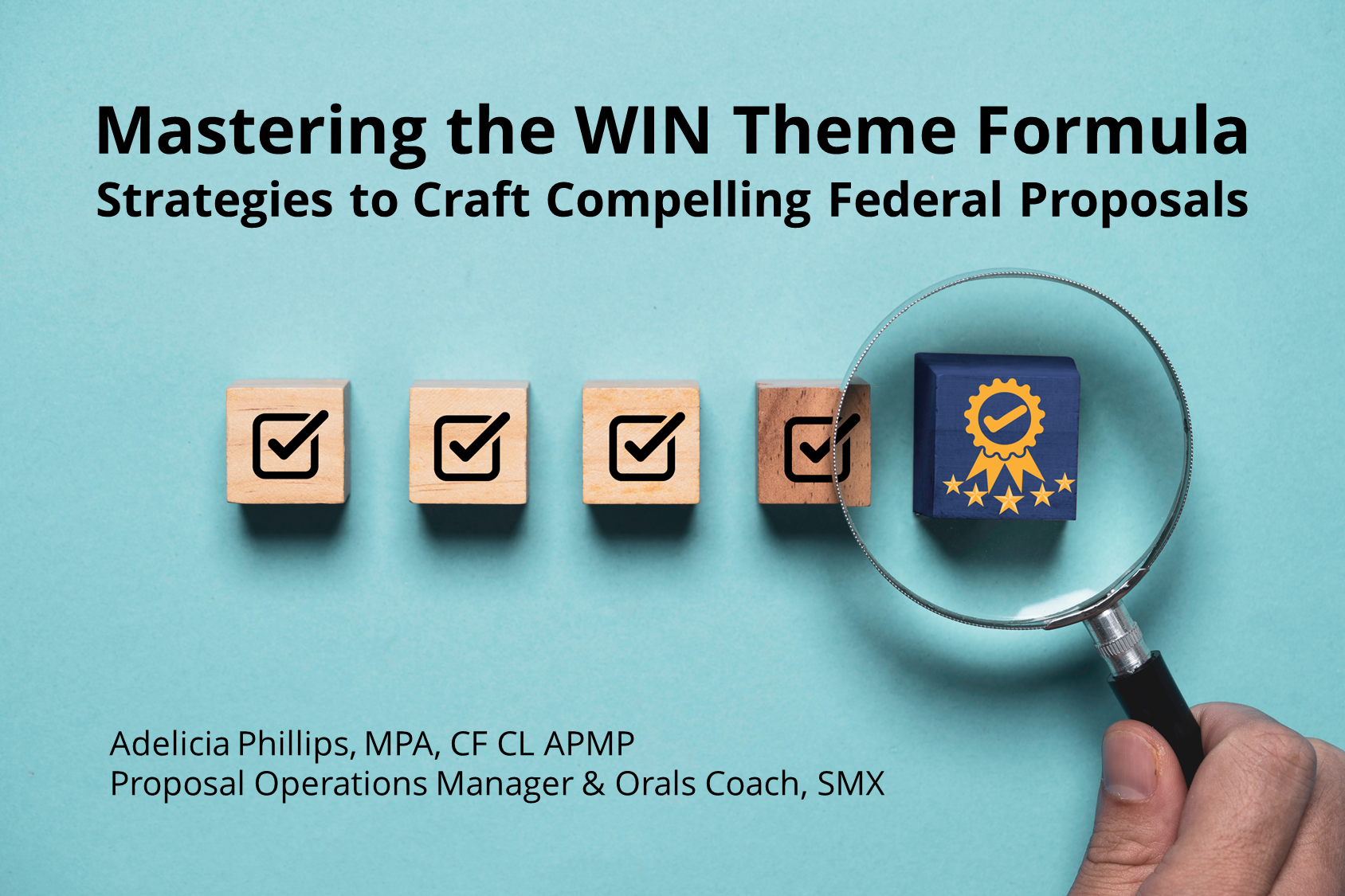 Mastering the WIN Theme Formula
Strategies to Craft Compelling Federal Proposals

Adelicia Phillips, MPA, CF CL APMP
Proposal Operations Manager & Orals Coach, SMX